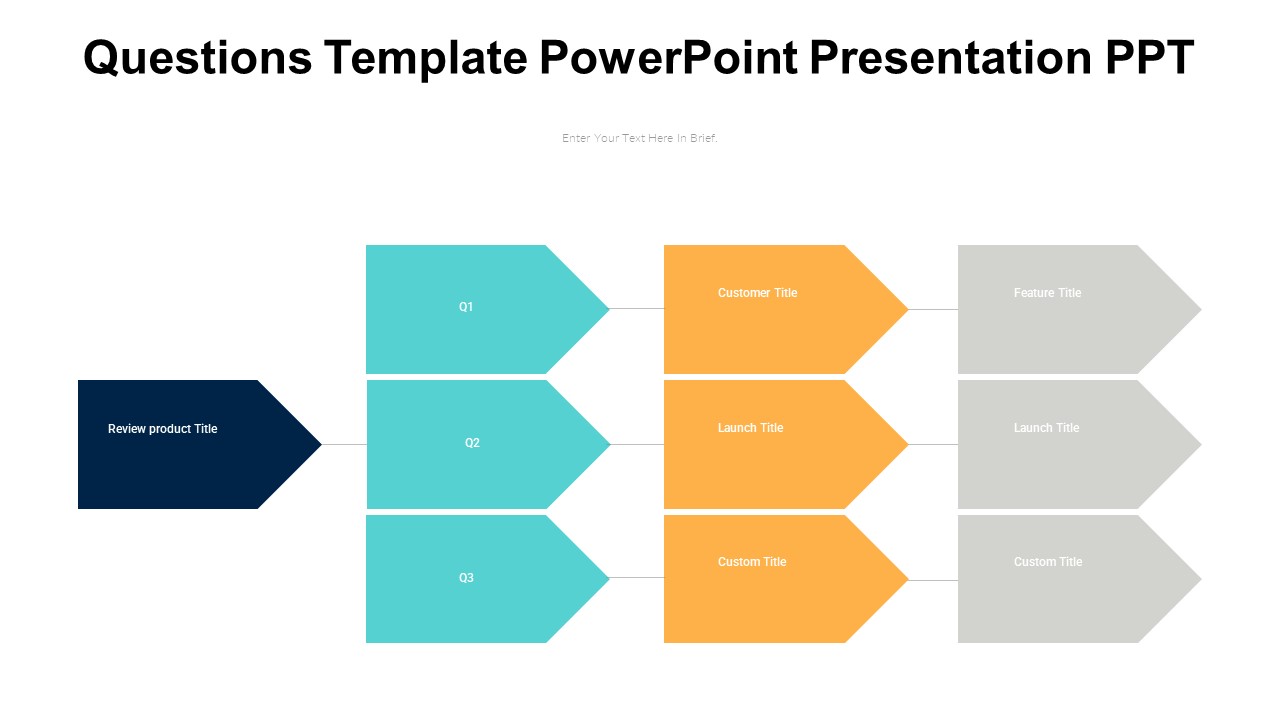 Questions Template PowerPoint Presentation PPT

Enter Your Text Here In Brief.

Review product Title

Q1

Q2

Q3

Customer Title

Launch Title

Custom Title

Feature Title

Launch Title

Custom Title